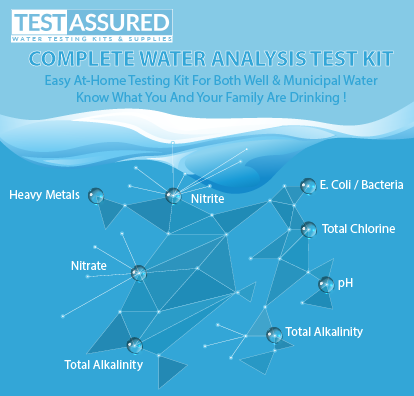 TEST ASSURED
WATER TESTING KITS & SUPPLIES

COMPLETE WATER ANALYSIS TEST KIT
Easy At-Home Testing Kit For Both Well & Municipal Water
Know What You And Your Family Are Drinking !

Heavy Metals
Nitrite
E. Coli / Bacteria
Total Chlorine
Nitrate
pH
Total Alkalinity
Total Alkalinity